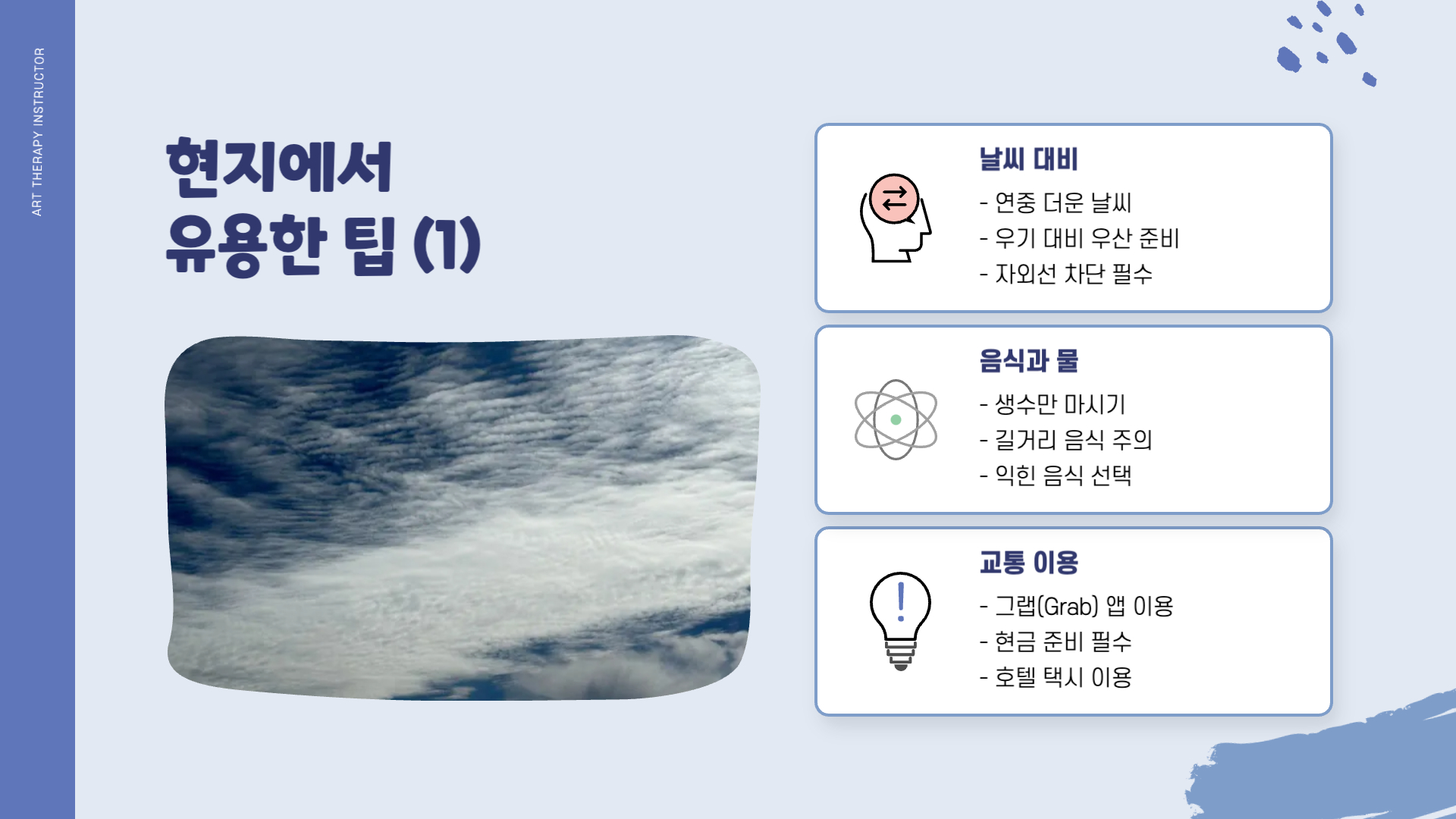 ART THERAPY INSTRUCTOR

현지에서 유용한 팁 (1)

날씨 대비
- 연중 더운 날씨
- 우기 대비 우산 준비
- 자외선 차단 필수

음식과 물
- 생수만 마시기
- 길거리 음식 주의
- 익힌 음식 선택

교통 이용
- 그랩(Grab) 앱 이용
- 현금 준비 필수
- 호텔 택시 이용